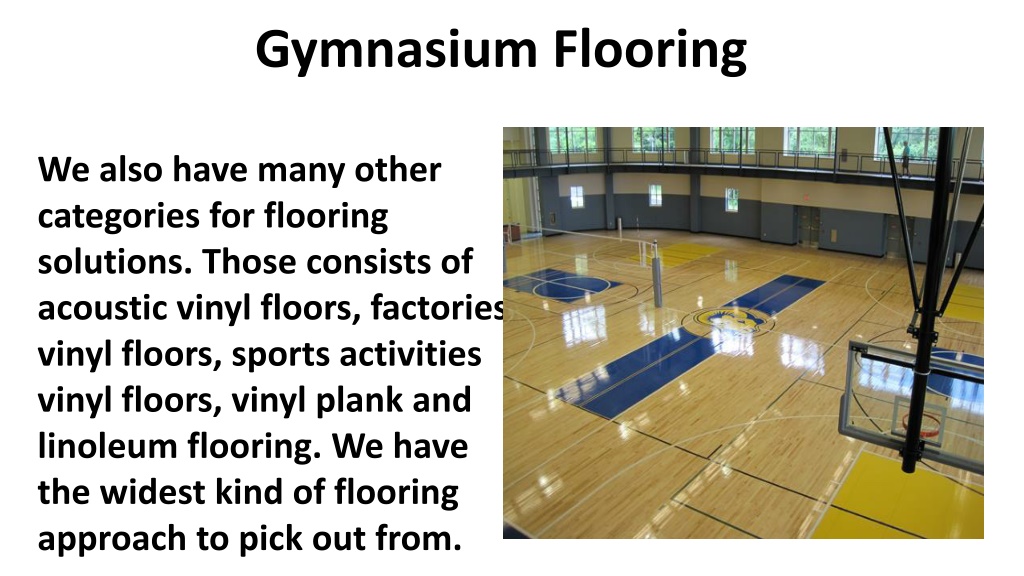 Gymnasium Flooring

We also have many other categories for flooring solutions. Those consists of acoustic vinyl floors, factories vinyl floors, sports activities vinyl floors, vinyl plank and linoleum flooring. We have the widest kind of flooring approach to pick out from.